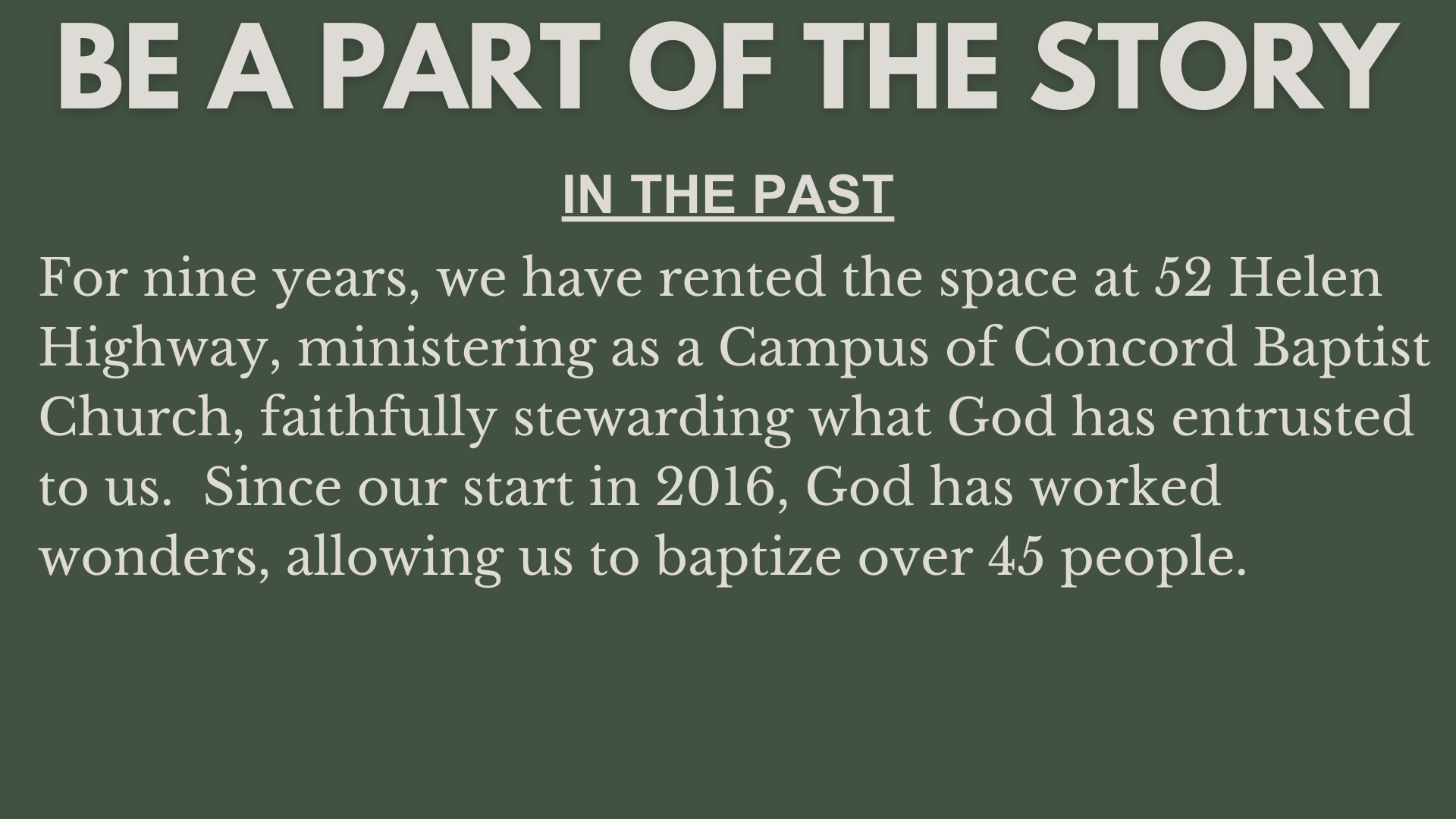 BE A PART OF THE STORY

IN THE PAST

For nine years, we have rented the space at 52 Helen Highway, ministering as a Campus of Concord Baptist Church, faithfully stewarding what God has entrusted to us.  Since our start in 2016, God has worked wonders, allowing us to baptize over 45 people.